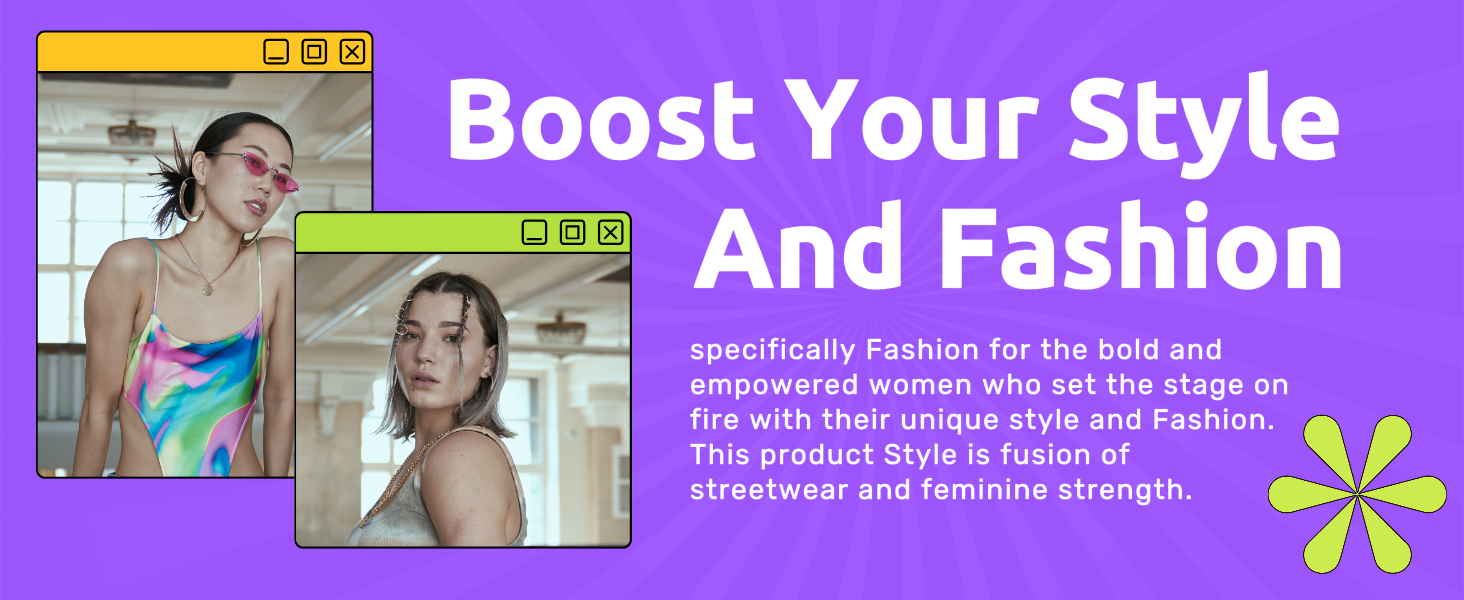 Boost Your Style And Fashion

specifically Fashion for the bold and empowered women who set the stage on fire with their unique style and Fashion. This product Style is fusion of streetwear and feminine strength.